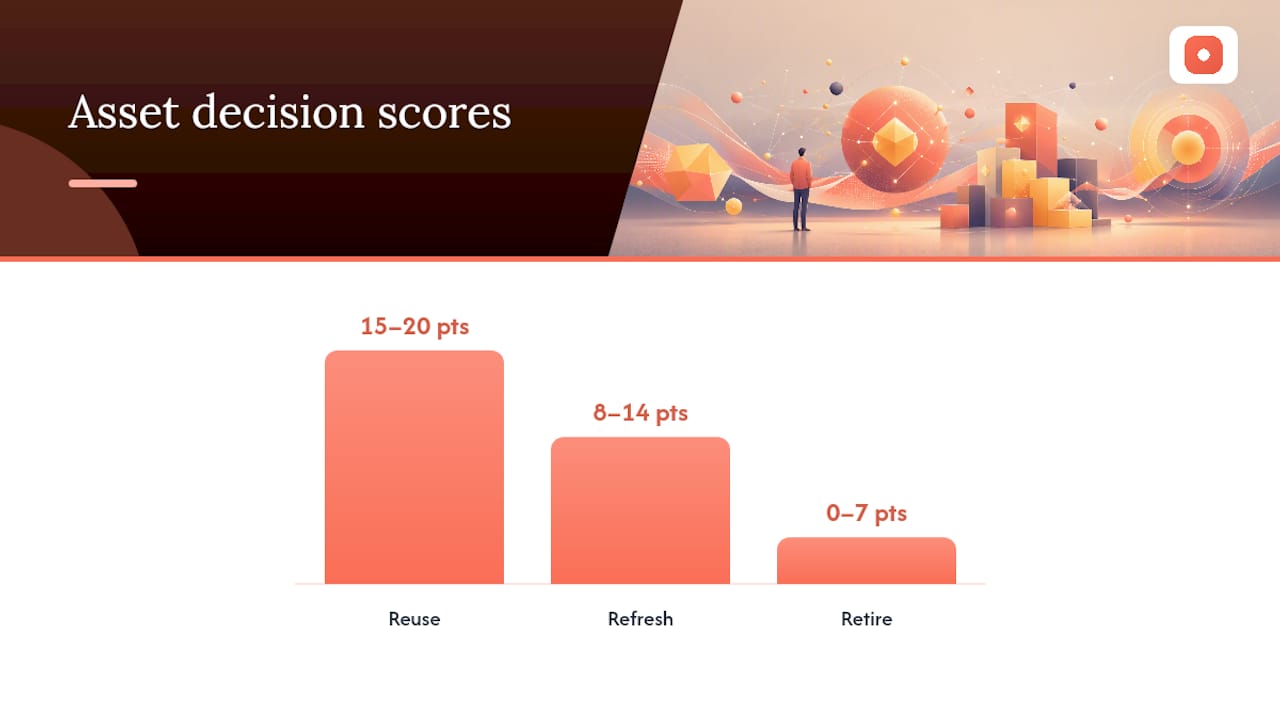 Asset decision scores

15–20 pts
8–14 pts
0–7 pts

Reuse
Refresh
Retire